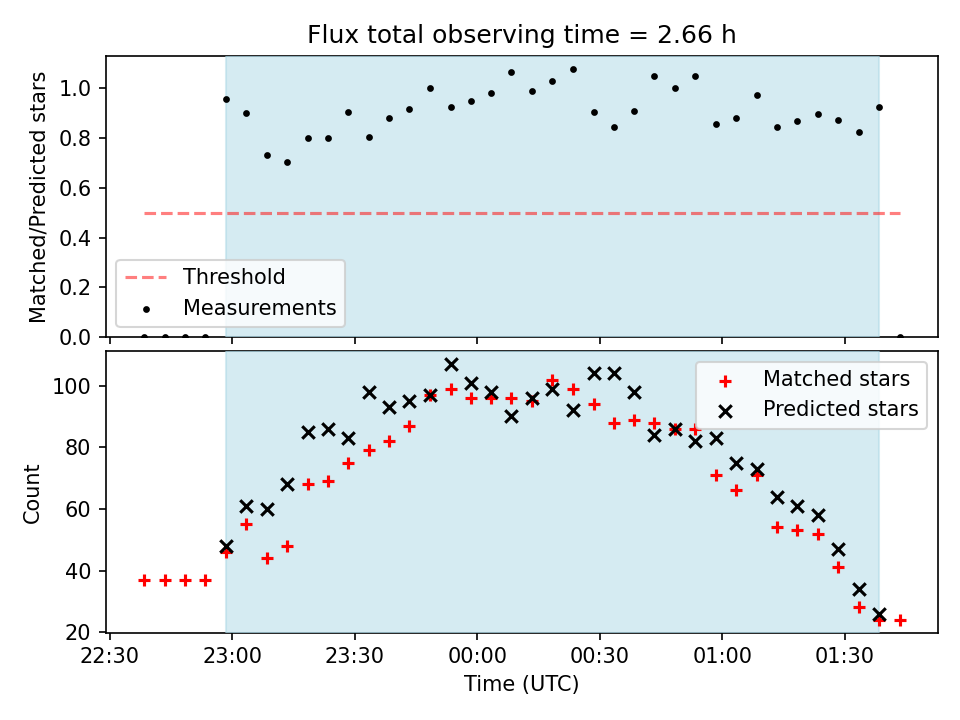 Flux total observing time = 2.66 h

Matched/Predicted stars

1.0
0.8
0.6
0.4
0.2
0.0

Threshold
Measurements

Count

100
80
60
40
20

Matched stars
Predicted stars

22:30 23:00 23:30 00:00 00:30 01:00 01:30

Time (UTC)